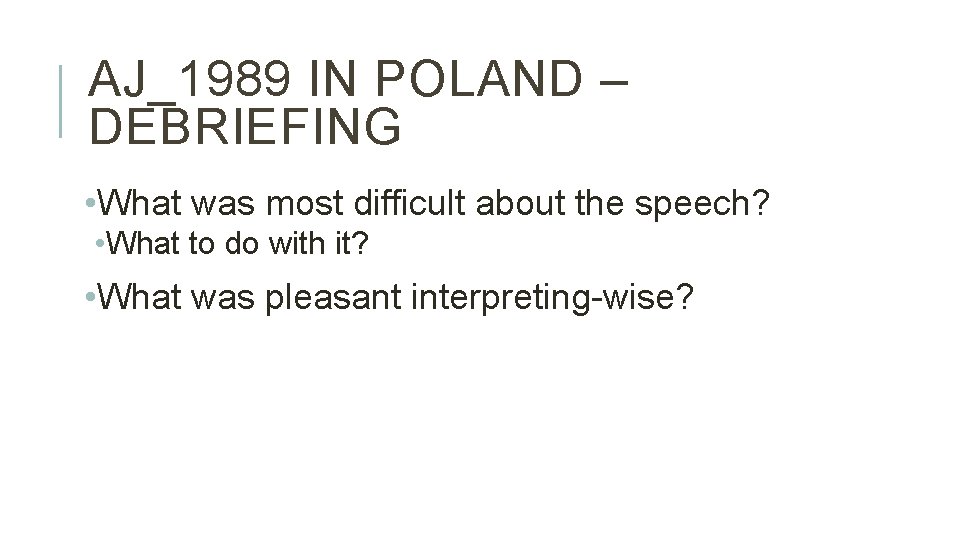 AJ_1989 IN POLAND – DEBRIEFING

•What was most difficult about the speech?

•What to do with it?

•What was pleasant interpreting-wise?